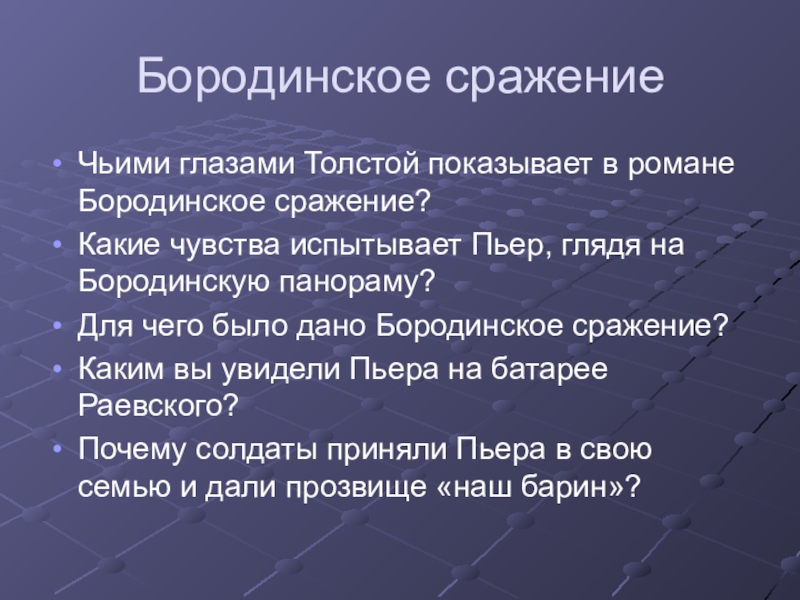 Бородинское сражение

• Чьими глазами Толстой показывает в романе Бородинское сражение?
• Какие чувства испытывает Пьер, глядя на Бородинскую панораму?
• Для чего было дано Бородинское сражение?
• Каким вы увидели Пьера на батарее Раевского?
• Почему солдаты приняли Пьера в свою семью и дали прозвище «наш барин»?